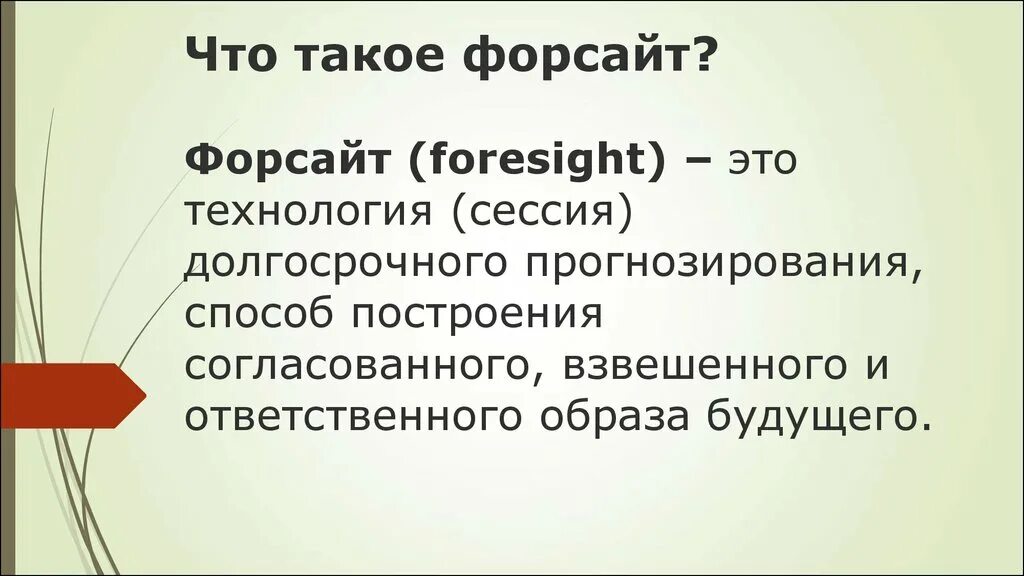 Что такое форсайт?

Форсайт (foresight) – это технология (сессия) долгосрочного прогнозирования, способ построения согласованного, взвешенного и ответственного образа будущего.